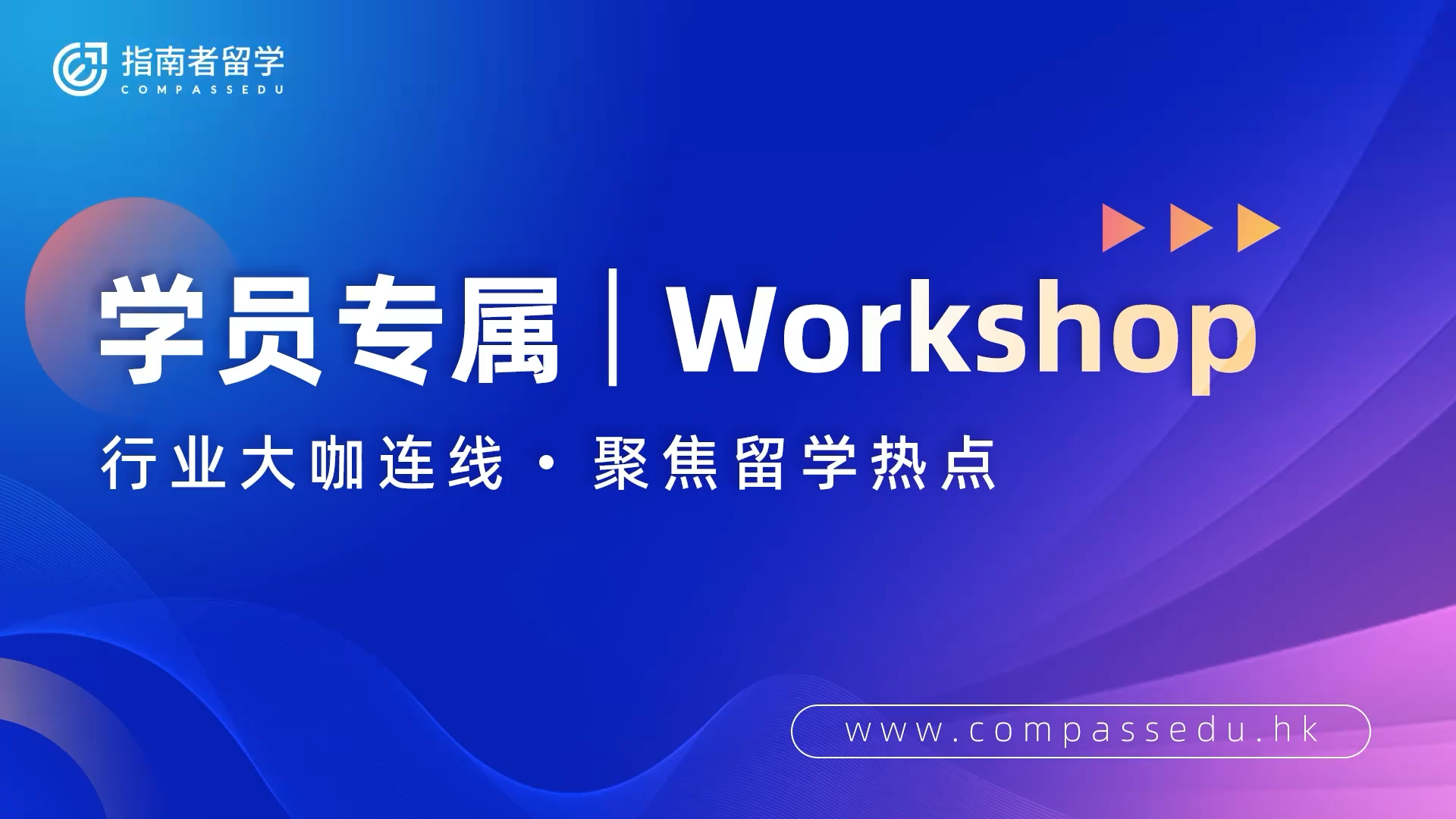 指南者留学
COMPASSEDU

学员专属 | Workshop

行业大咖连线 · 聚焦留学热点

www.compassedu.hk